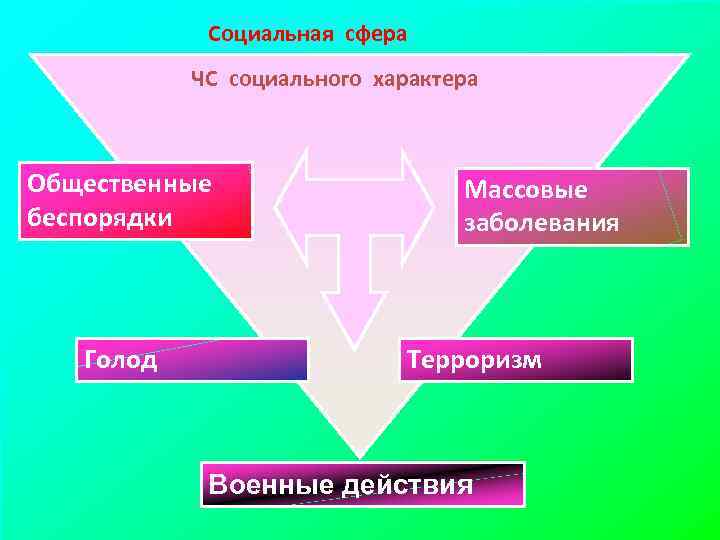 Социальная сфера

ЧС социального характера

Общественные беспорядки

Массовые заболевания

Голод

Терроризм

Военные действия